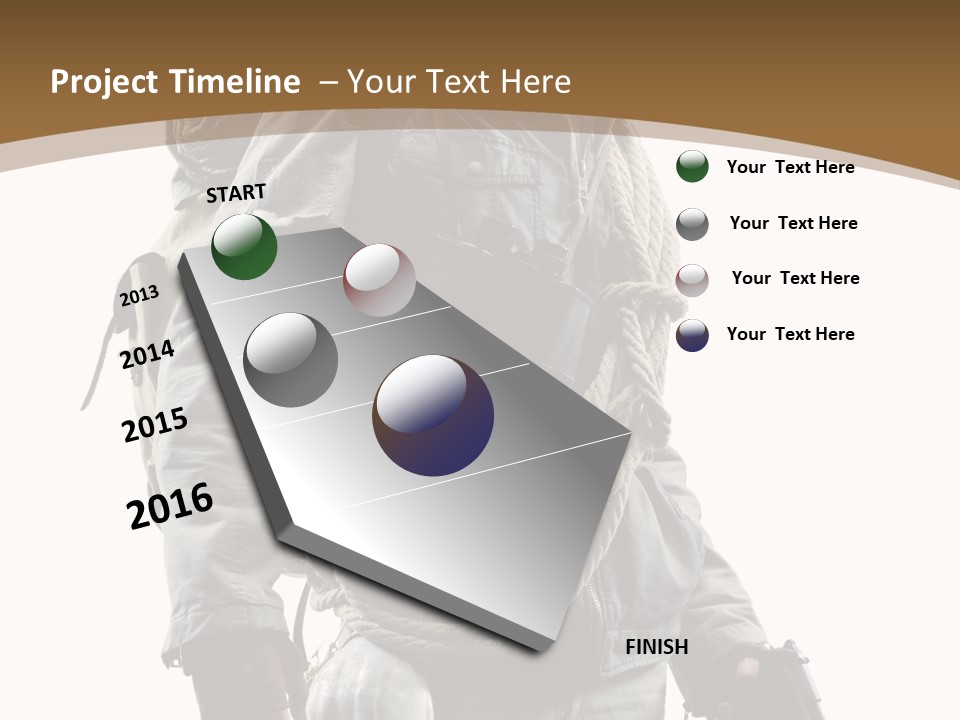 Project Timeline – Your Text Here

START

2013

2014

2015

2016

FINISH

Your Text Here

Your Text Here

Your Text Here

Your Text Here